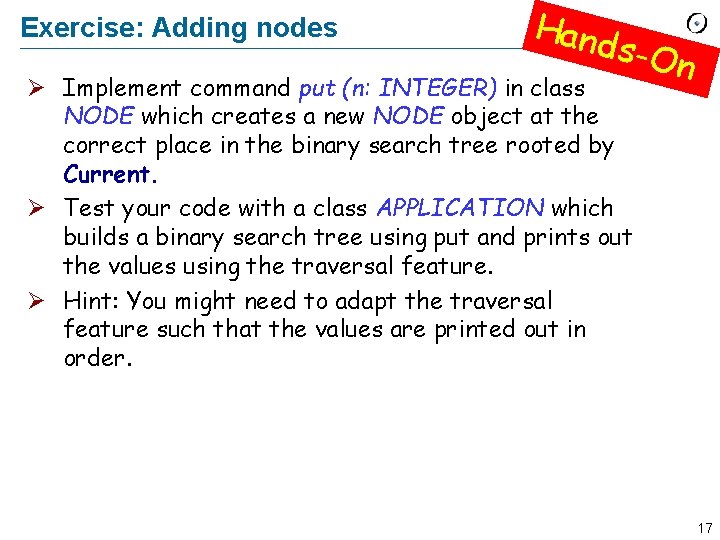 Exercise: Adding nodes

Hands-On

➢ Implement command put (n: INTEGER) in class NODE which creates a new NODE object at the correct place in the binary search tree rooted by Current.

➢ Test your code with a class APPLICATION which builds a binary search tree using put and prints out the values using the traversal feature.

➢ Hint: You might need to adapt the traversal feature such that the values are printed out in order.

17